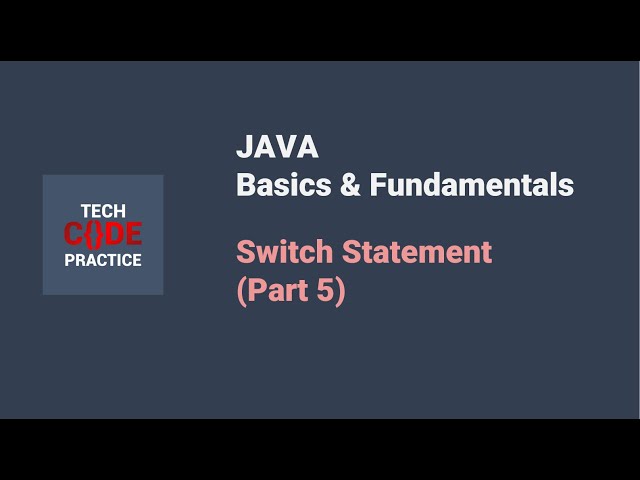 TECH
C{}DE
PRACTICE

JAVA
Basics & Fundamentals

Switch Statement
(Part 5)